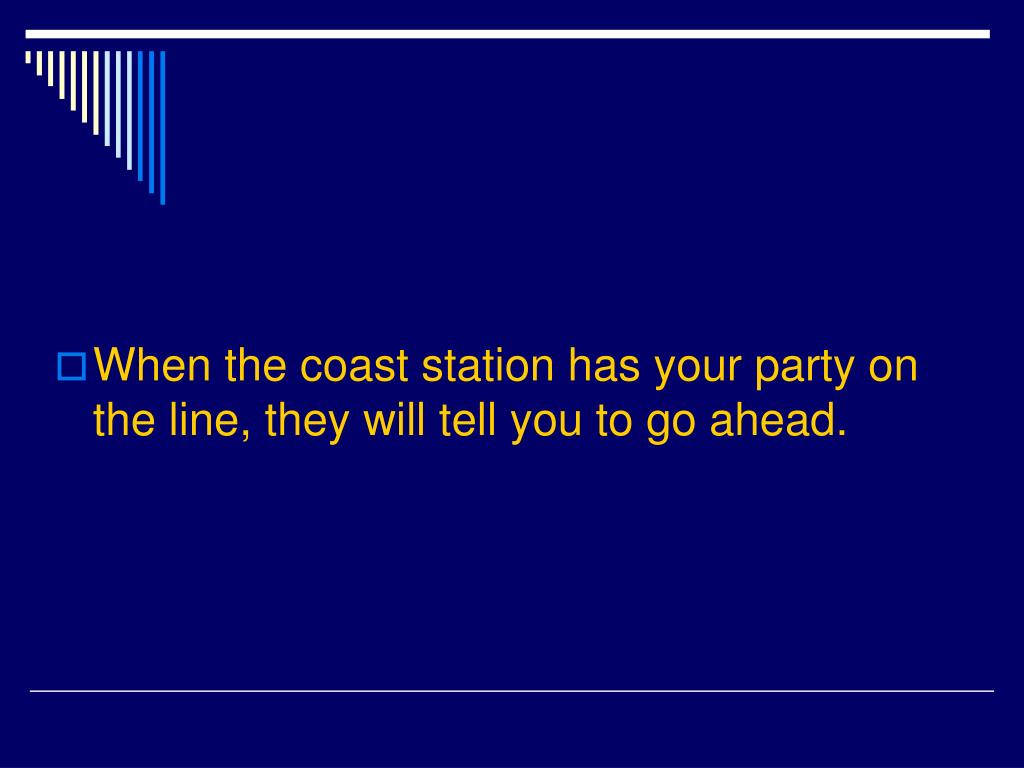 When the coast station has your party on the line, they will tell you to go ahead.